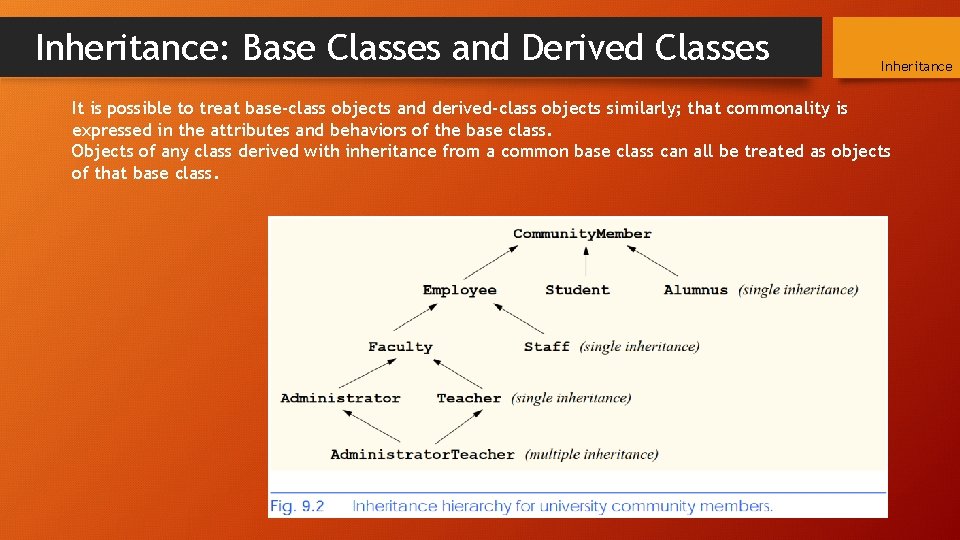 Inheritance: Base Classes and Derived Classes

Inheritance

It is possible to treat base-class objects and derived-class objects similarly; that commonality is expressed in the attributes and behaviors of the base class.
Objects of any class derived with inheritance from a common base class can all be treated as objects of that base class.

CommunityMember

Employee Student Alumnus (single inheritance)

Faculty Staff (single inheritance)

Administrator Teacher (single inheritance)

AdministratorTeacher (multiple inheritance)

Fig. 9.2 Inheritance hierarchy for university community members.